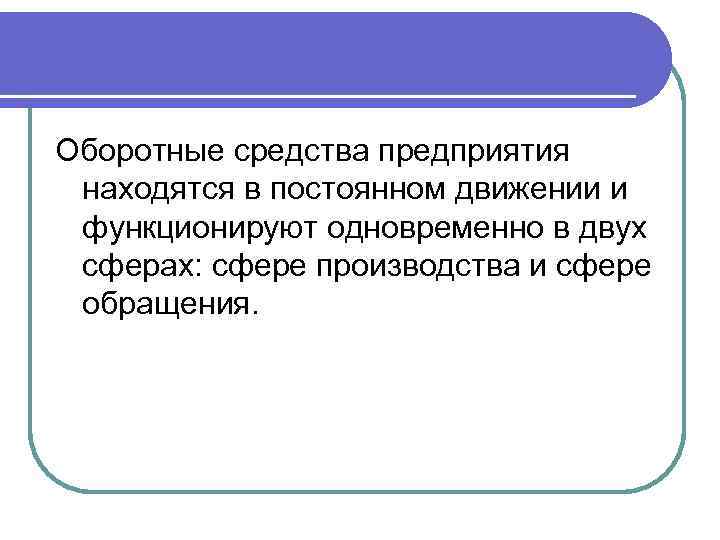 Оборотные средства предприятия находятся в постоянном движении и функционируют одновременно в двух сферах: сфере производства и сфере обращения.